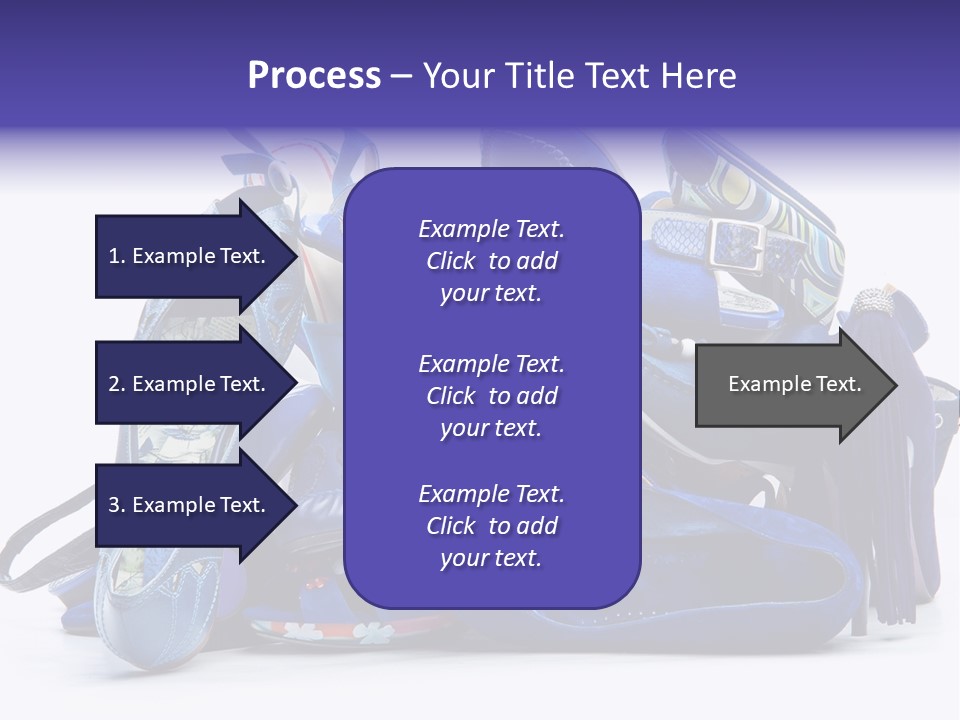 Process – Your Title Text Here

1. Example Text.

2. Example Text.

3. Example Text.

Example Text. Click to add your text.

Example Text. Click to add your text.

Example Text. Click to add your text.

Example Text.